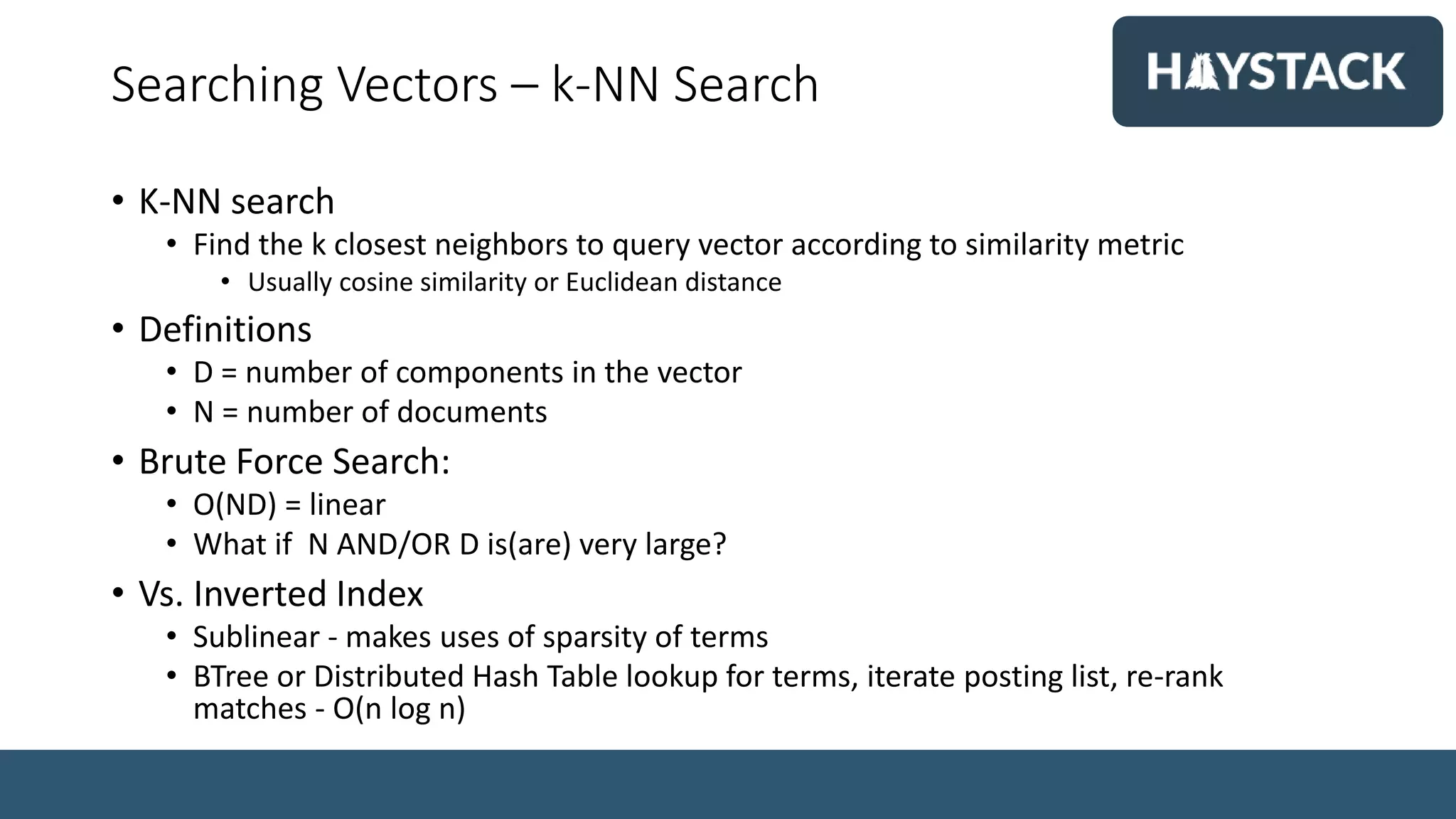 Searching Vectors – k-NN Search

HAYSTACK

• K-NN search
  • Find the k closest neighbors to query vector according to similarity metric
    • Usually cosine similarity or Euclidean distance
• Definitions
  • D = number of components in the vector
  • N = number of documents
• Brute Force Search:
  • O(ND) = linear
  • What if N AND/OR D is(are) very large?
• Vs. Inverted Index
  • Sublinear - makes uses of sparsity of terms
  • BTree or Distributed Hash Table lookup for terms, iterate posting list, re-rank matches - O(n log n)